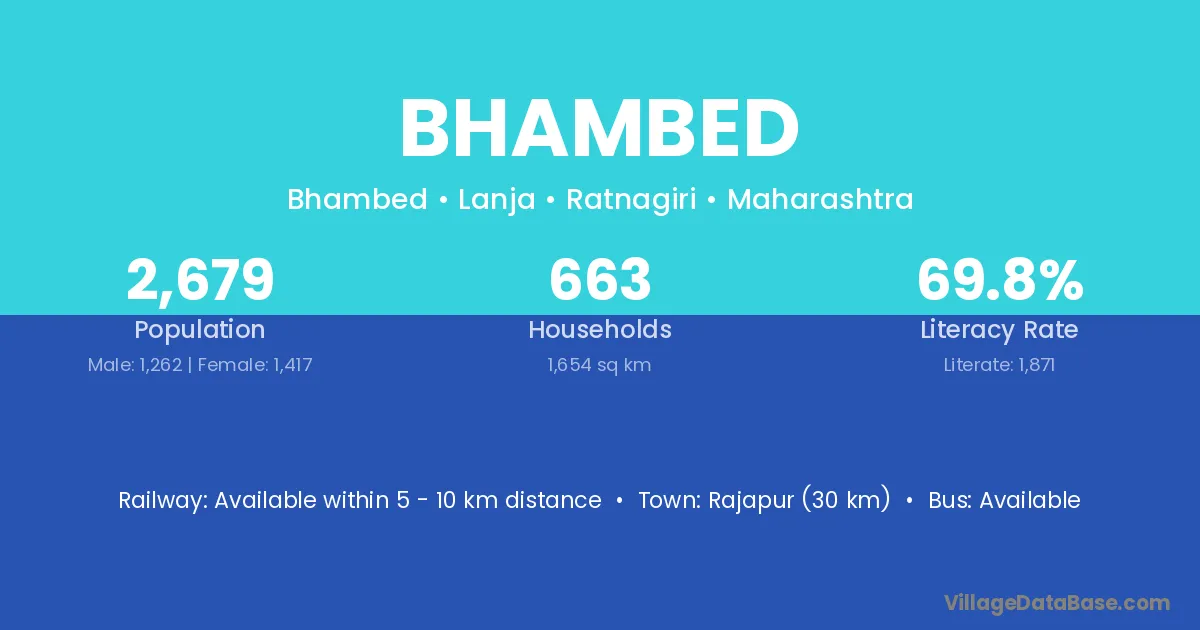 BHAMBED

Bhambed • Lanja • Ratnagiri • Maharashtra

2,679
Population
Male: 1,262 | Female: 1,417

663
Households
1,654 sq km

69.8%
Literacy Rate
Literate: 1,871

Railway: Available within 5 - 10 km distance • Town: Rajapur (30 km) • Bus: Available

VillageDataBase.com